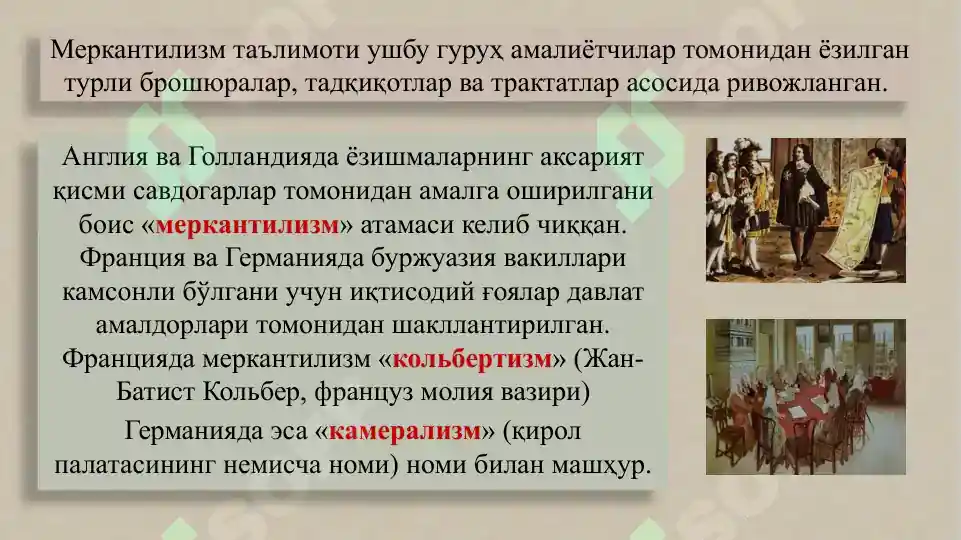 Меркантилизм таълимоти ушбу гуруҳ амалиётчилар томонидан ёзилган турли брошюралар, тадқиқотлар ва трактатлар асосида ривожланган.

Англия ва Голландияда ёзишмаларнинг аксарият қисми савдогарлар томонидан амалга оширилгани боис «меркантилизм» атамаси келиб чиққан. Франция ва Германияда буржуазия вакиллари камсонли бўлгани учун иқтисодий ғоялар давлат амалдорлари томонидан шакллантирилган. Францияда меркантилизм «кольбертизм» (Жан-Батист Кольбер, француз молия вазири) Германияда эса «камерализм» (қирол палатасининг немисча номи) номи билан машҳур.